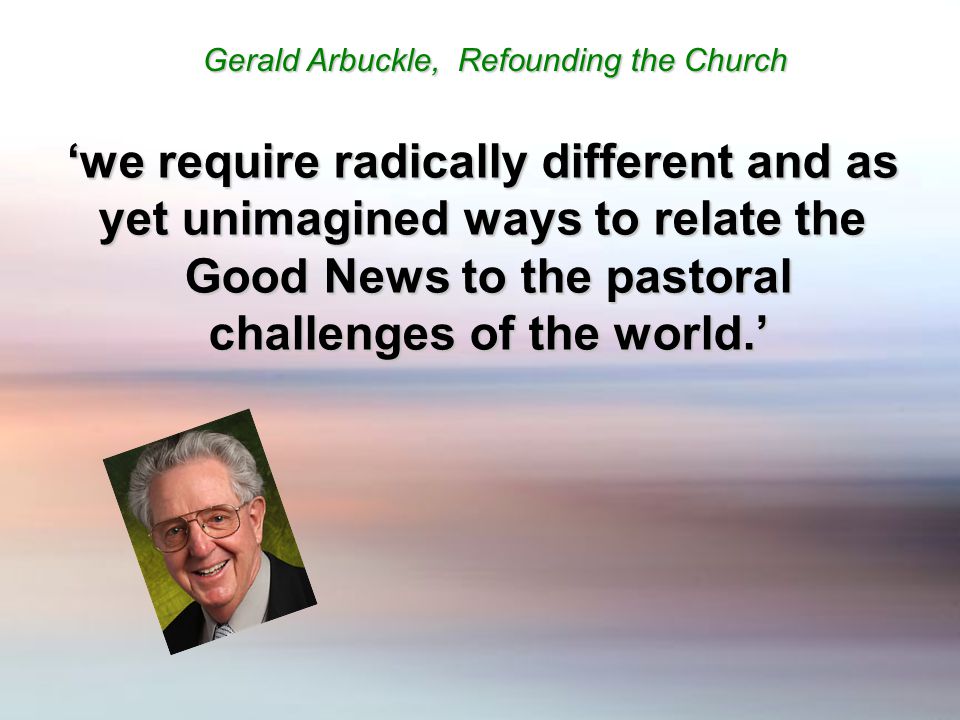 Gerald Arbuckle, Refounding the Church

‘we require radically different and as yet unimagined ways to relate the Good News to the pastoral challenges of the world.’